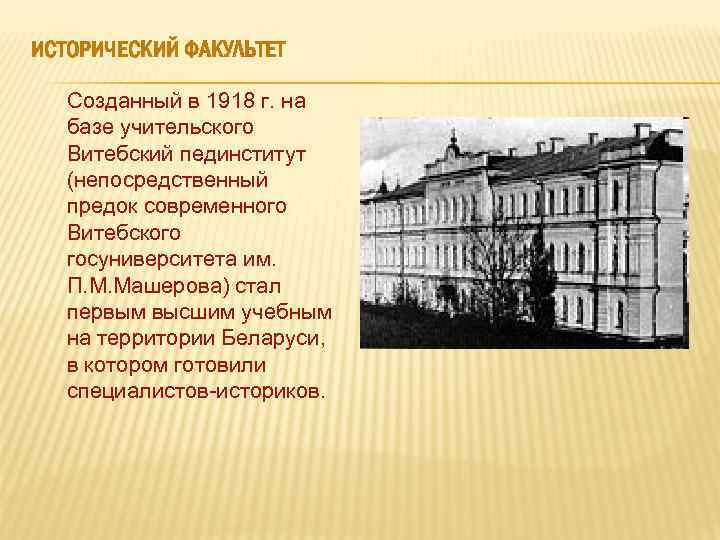 ИСТОРИЧЕСКИЙ ФАКУЛЬТЕТ

Созданный в 1918 г. на базе учительского Витебский пединститут (непосредственный предок современного Витебского госуниверситета им. П.М.Машерова) стал первым высшим учебным на территории Беларуси, в котором готовили специалистов-историков.